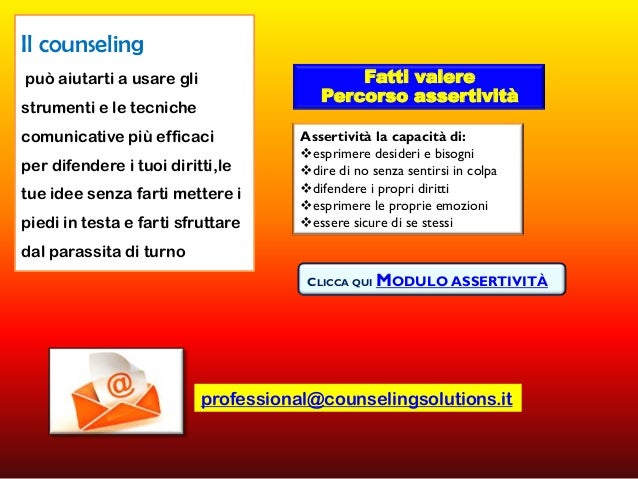 Il counseling

può aiutarti a usare gli strumenti e le tecniche comunicative più efficaci per difendere i tuoi diritti,le tue idee senza farti mettere i piedi in testa e farti sfruttare dal parassita di turno

Fatti valere
Percorso assertività

Assertività la capacità di:
❖esprimere desideri e bisogni
❖dire di no senza sentirsi in colpa
❖difendere i propri diritti
❖esprimere le proprie emozioni
❖essere sicure di se stessi

CLICCA QUI MODULO ASSERTIVITÀ

@

professional@counselingsolutions.it